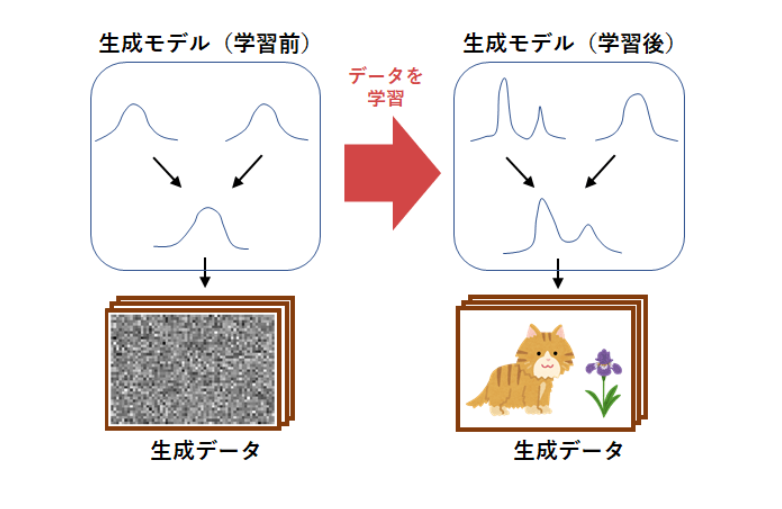 生成モデル（学習前）

データを学習

生成モデル（学習後）

生成データ

生成データ